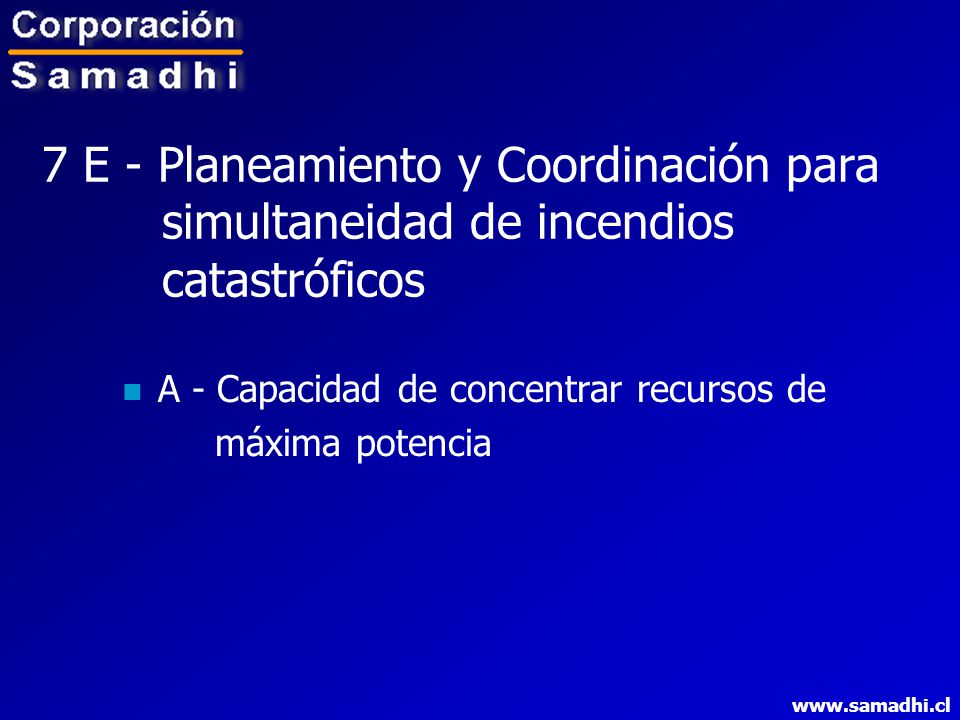 Corporación
Samadhi

7 E - Planeamiento y Coordinación para simultaneidad de incendios catastróficos

A - Capacidad de concentrar recursos de máxima potencia

www.samadhi.cl